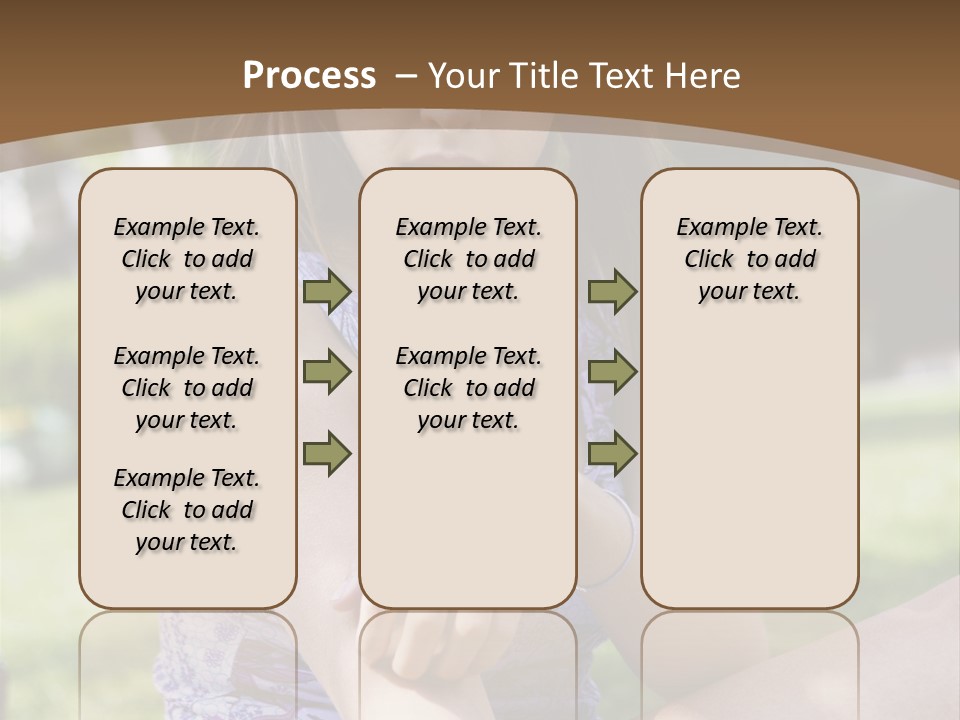 Process – Your Title Text Here

Example Text. Click to add your text.

Example Text. Click to add your text.

Example Text. Click to add your text.

Example Text. Click to add your text.

Example Text. Click to add your text.

Example Text. Click to add your text.